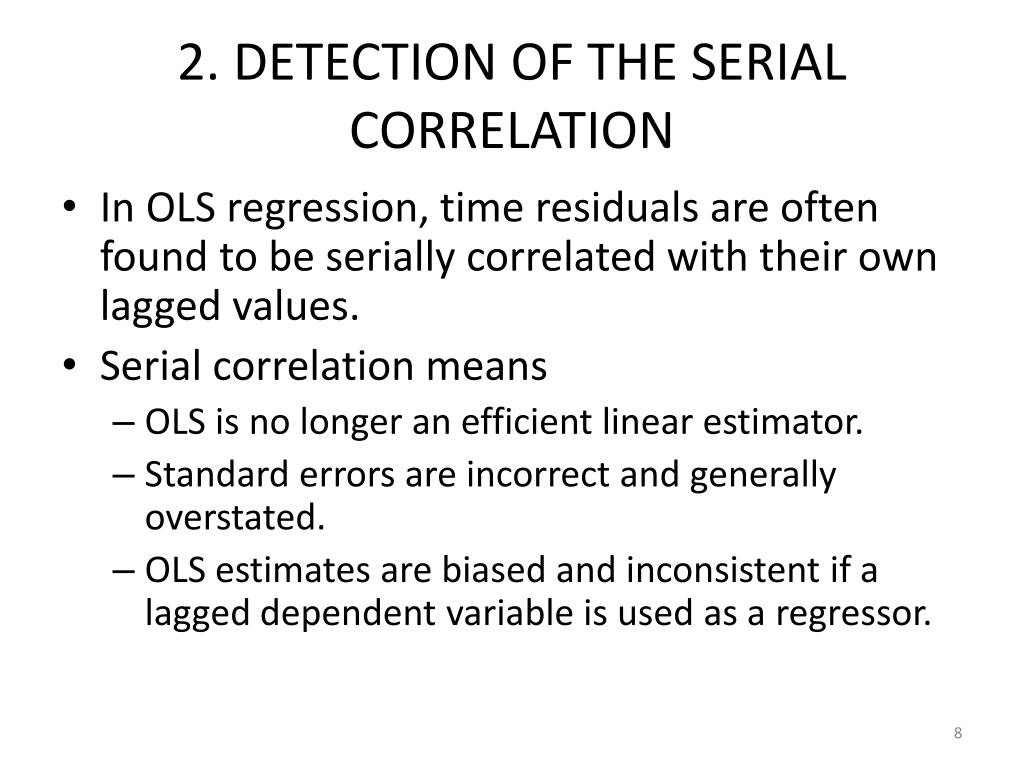 2. DETECTION OF THE SERIAL CORRELATION

• In OLS regression, time residuals are often found to be serially correlated with their own lagged values.
• Serial correlation means
– OLS is no longer an efficient linear estimator.
– Standard errors are incorrect and generally overstated.
– OLS estimates are biased and inconsistent if a lagged dependent variable is used as a regressor.

8